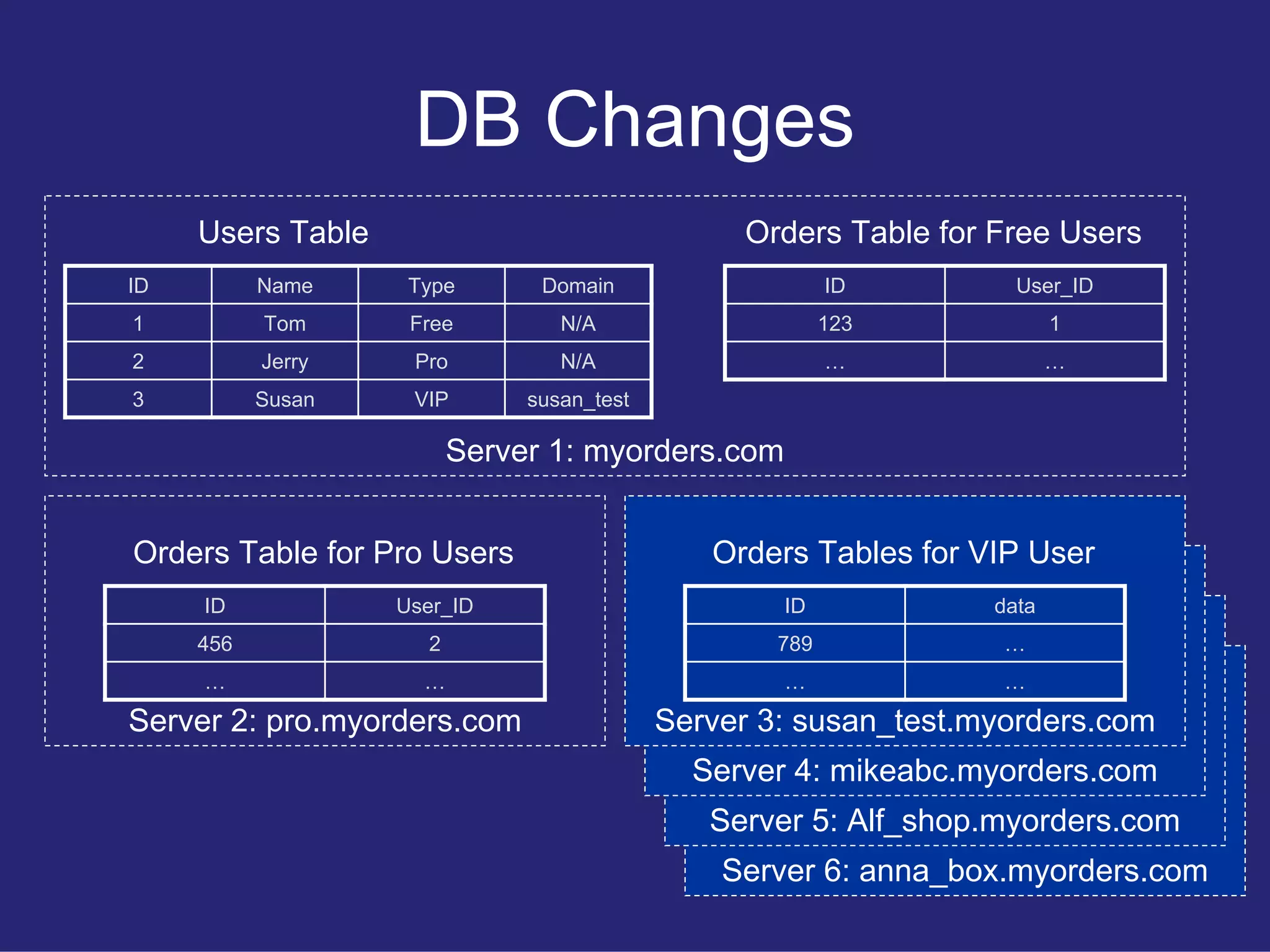 DB Changes

Users Table

| ID | Name | Type | Domain |
|---|---|---|---|
| 1 | Tom | Free | N/A |
| 2 | Jerry | Pro | N/A |
| 3 | Susan | VIP | susan_test |

Orders Table for Free Users

| ID | User_ID |
|---|---|
| 123 | 1 |
| ... | ... |

Server 1: myorders.com

Orders Table for Pro Users

| ID | User_ID |
|---|---|
| 456 | 2 |
| ... | ... |

Server 2: pro.myorders.com

Orders Tables for VIP User

| ID | data |
|---|---|
| 789 | ... |
| ... | ... |

Server 3: susan_test.myorders.com

Server 4: mikeabc.myorders.com

Server 5: Alf_shop.myorders.com

Server 6: anna_box.myorders.com